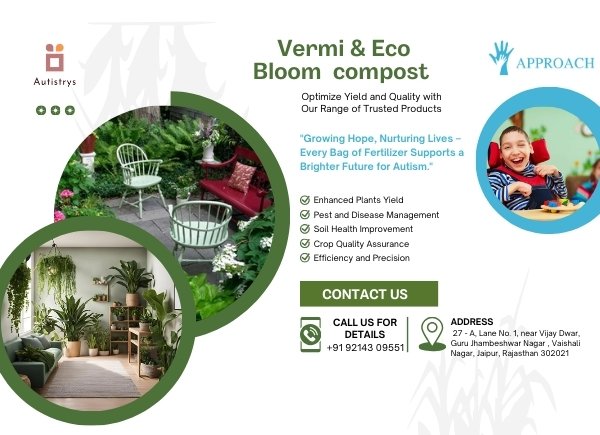 Autistrys

Vermi & Eco Bloom compost

APPROACH

Optimize Yield and Quality with Our Range of Trusted Products

"Growing Hope, Nurturing Lives – Every Bag of Fertilizer Supports a Brighter Future for Autism."

Enhanced Plants Yield
Pest and Disease Management
Soil Health Improvement
Crop Quality Assurance
Efficiency and Precision

CONTACT US

CALL US FOR DETAILS
+91 92143 09551

ADDRESS
27 - A, Lane No. 1, near Vijay Dwar, Guru Jhambeshwar Nagar , Vaishali Nagar, Jaipur, Rajasthan 302021